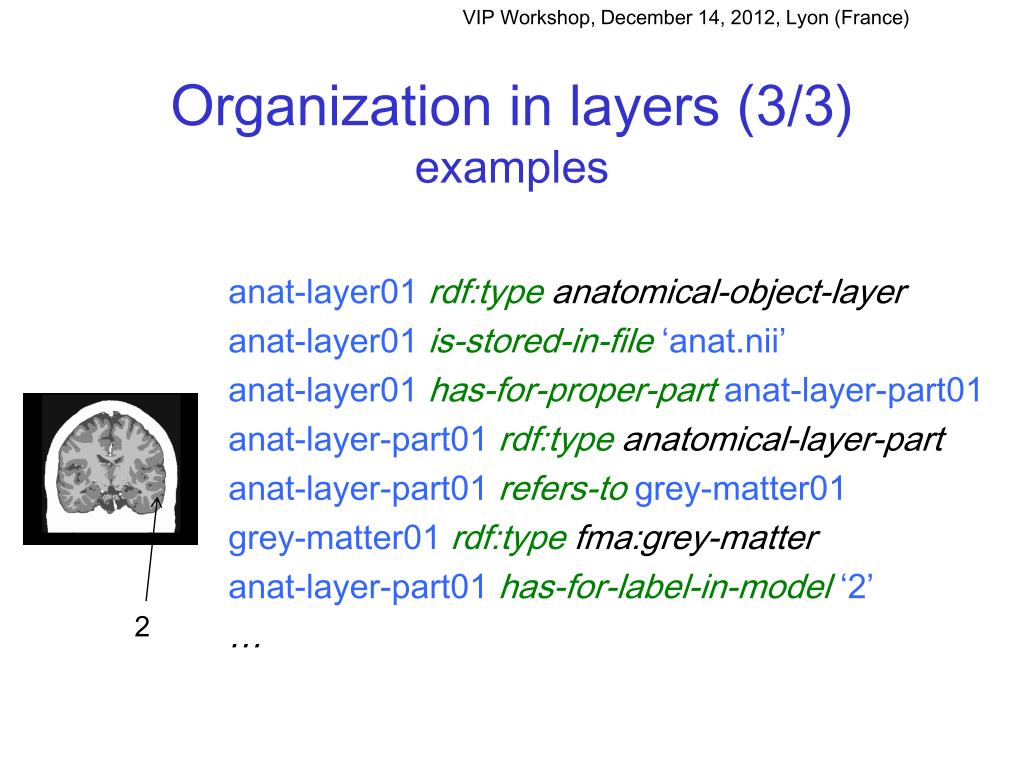 VIP Workshop, December 14, 2012, Lyon (France)

Organization in layers (3/3)
examples

anat-layer01 rdf:type anatomical-object-layer
anat-layer01 is-stored-in-file ‘anat.nii’
anat-layer01 has-for-proper-part anat-layer-part01
anat-layer-part01 rdf:type anatomical-layer-part
anat-layer-part01 refers-to grey-matter01
grey-matter01 rdf:type fma:grey-matter
anat-layer-part01 has-for-label-in-model ‘2’
…

2